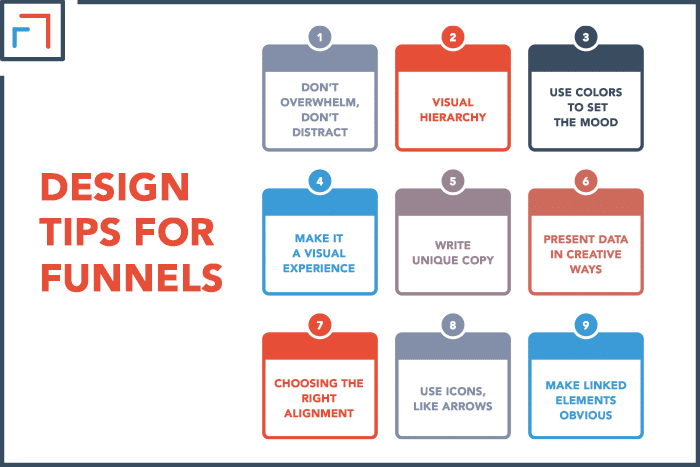 DESIGN TIPS FOR FUNNELS

1
DON'T OVERWHELM, DON'T DISTRACT

2
VISUAL HIERARCHY

3
USE COLORS TO SET THE MOOD

4
MAKE IT A VISUAL EXPERIENCE

5
WRITE UNIQUE COPY

6
PRESENT DATA IN CREATIVE WAYS

7
CHOOSING THE RIGHT ALIGNMENT

8
USE ICONS, LIKE ARROWS

9
MAKE LINKED ELEMENTS OBVIOUS